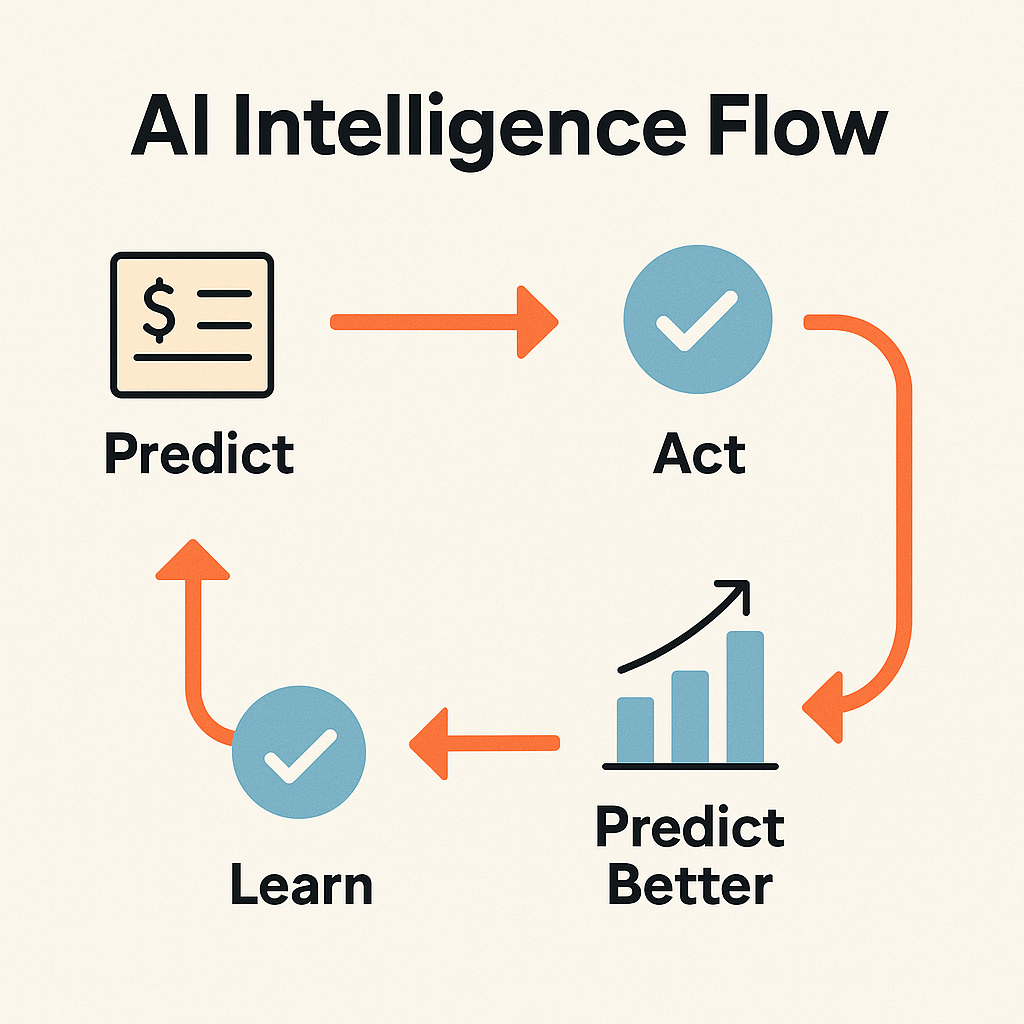 AI Intelligence Flow

$

Predict

Act

Predict Better

Learn